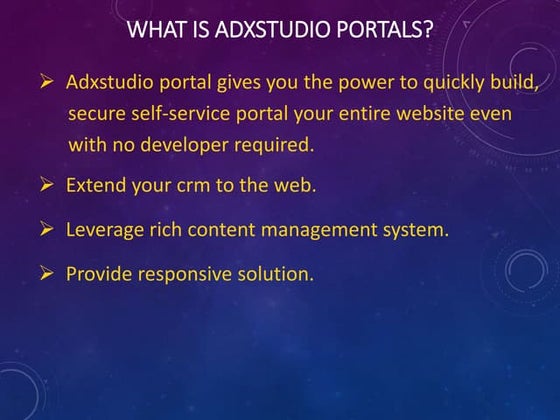 WHAT IS ADXSTUDIO PORTALS?

➢ Adxstudio portal gives you the power to quickly build, secure self-service portal your entire website even with no developer required.

➢ Extend your crm to the web.

➢ Leverage rich content management system.

➢ Provide responsive solution.